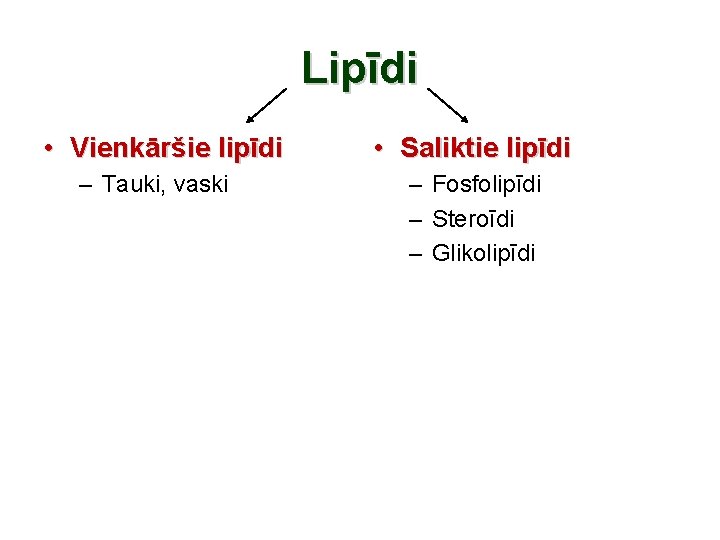 Lipīdi

• Vienkāršie lipīdi
– Tauki, vaski

• Saliktie lipīdi
– Fosfolipīdi
– Steroīdi
– Glikolipīdi